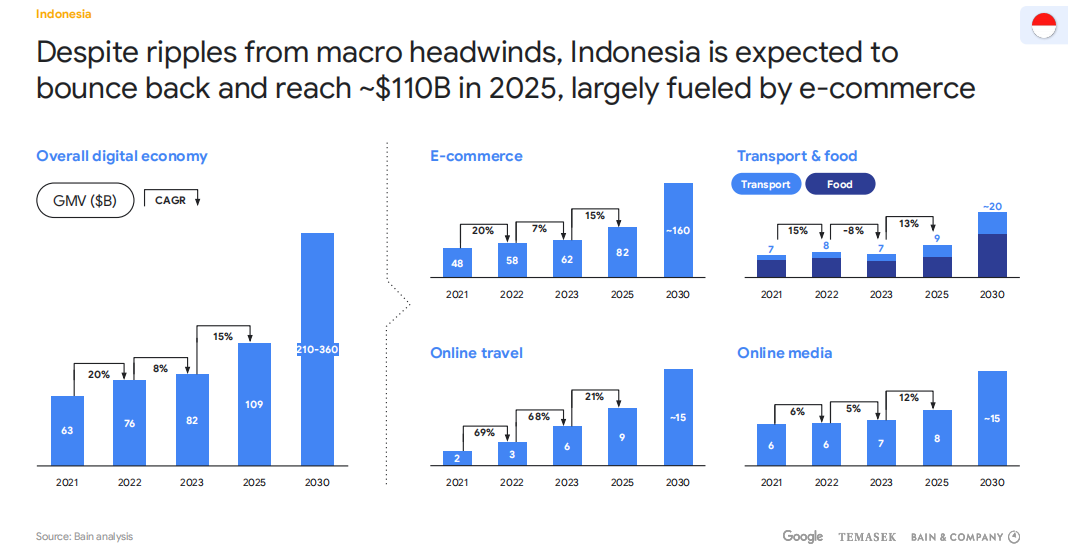 Indonesia

Despite ripples from macro headwinds, Indonesia is expected to bounce back and reach ~$110B in 2025, largely fueled by e-commerce

Overall digital economy

GMV ($B)

CAGR

20%
8%
15%

63
76
82
109
210-360

2021
2022
2023
2025
2030

E-commerce

20%
7%
15%

48
58
62
82
~160

2021
2022
2023
2025
2030

Transport & food

Transport
Food

15%
-8%
13%

7
8
7
9
~20

2021
2022
2023
2025
2030

Online travel

69%
68%
21%

2
3
6
9
~15

2021
2022
2023
2025
2030

Online media

6%
5%
12%

6
6
7
8
~15

2021
2022
2023
2025
2030

Source: Bain analysis

Google TEMASEK BAIN & COMPANY